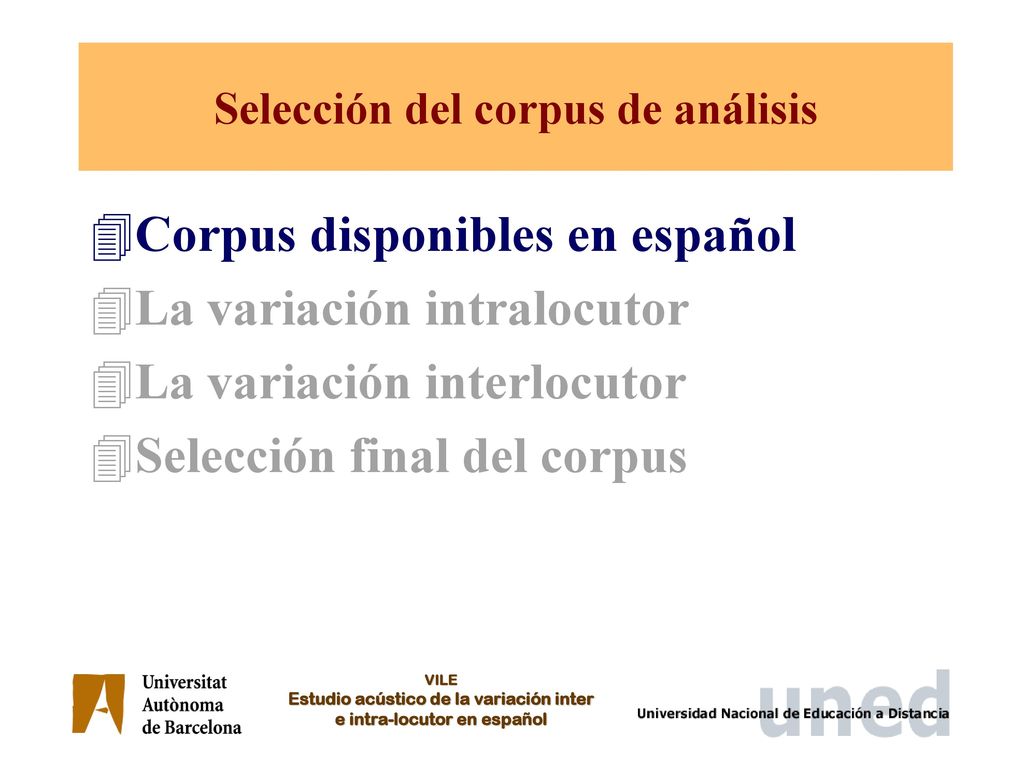 Selección del corpus de análisis

Corpus disponibles en español
La variación intralocutor
La variación interlocutor
Selección final del corpus

Universitat Autònoma de Barcelona

VILE
Estudio acústico de la variación inter e intra-locutor en español

uned
Universidad Nacional de Educación a Distancia